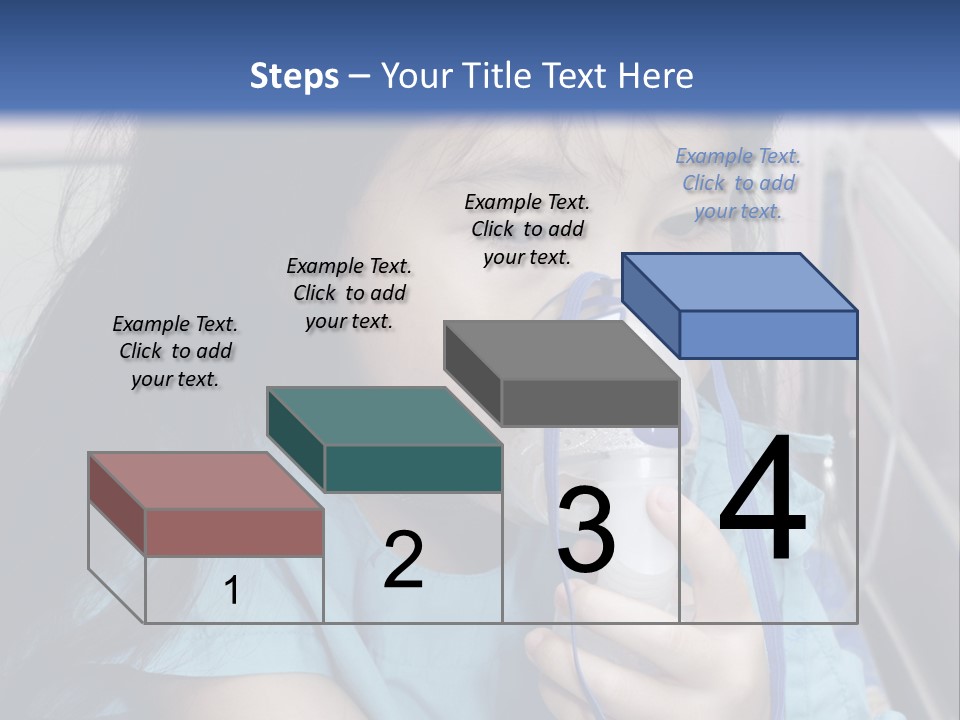 Steps – Your Title Text Here

Example Text. Click to add your text.

Example Text. Click to add your text.

Example Text. Click to add your text.

Example Text. Click to add your text.

1

2

3

4